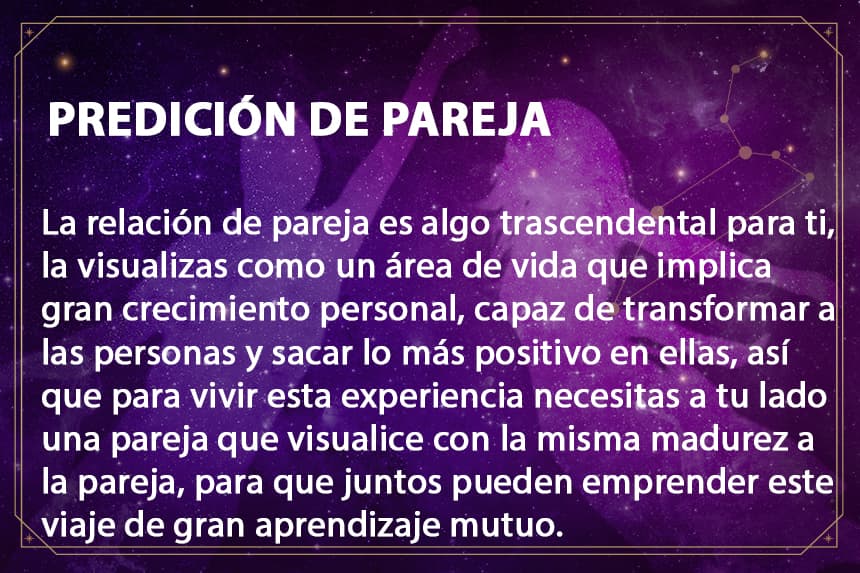 PREDICIÓN DE PAREJA

La relación de pareja es algo trascendental para ti, la visualizas como un área de vida que implica gran crecimiento personal, capaz de transformar a las personas y sacar lo más positivo en ellas, así que para vivir esta experiencia necesitas a tu lado una pareja que visualice con la misma madurez a la pareja, para que juntos pueden emprender este viaje de gran aprendizaje mutuo.